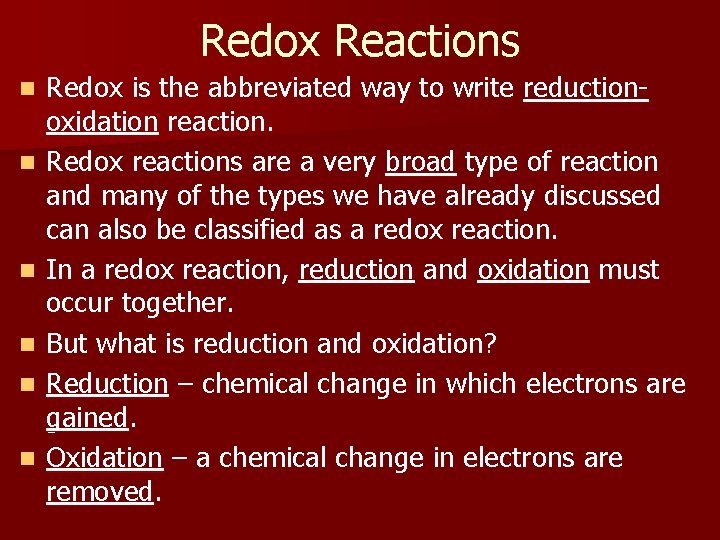 Redox Reactions

- Redox is the abbreviated way to write reduction-oxidation reaction.
- Redox reactions are a very broad type of reaction and many of the types we have already discussed can also be classified as a redox reaction.
- In a redox reaction, reduction and oxidation must occur together.
- But what is reduction and oxidation?
- Reduction – chemical change in which electrons are gained.
- Oxidation – a chemical change in electrons are removed.